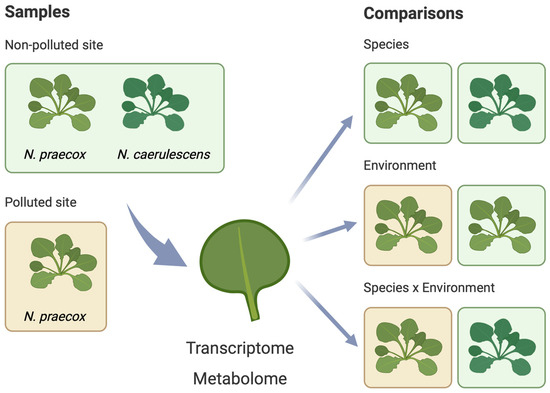 Samples

Non-polluted site

N. praecox

N. caerulescens

Polluted site

N. praecox

Transcriptome

Metabolome

Comparisons

Species

Environment

Species x Environment